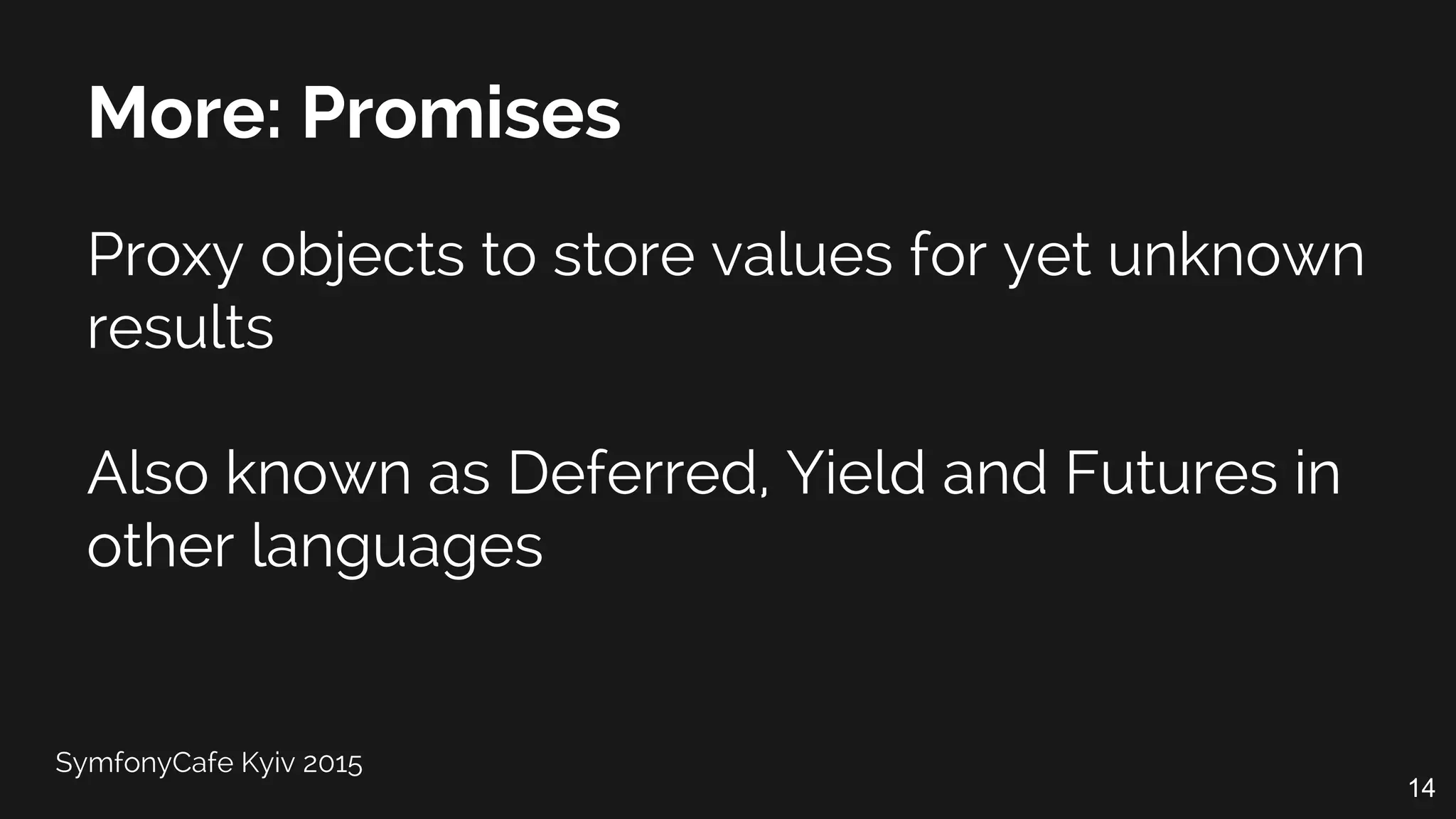 More: Promises

Proxy objects to store values for yet unknown results

Also known as Deferred, Yield and Futures in other languages

SymfonyCafe Kyiv 2015

14